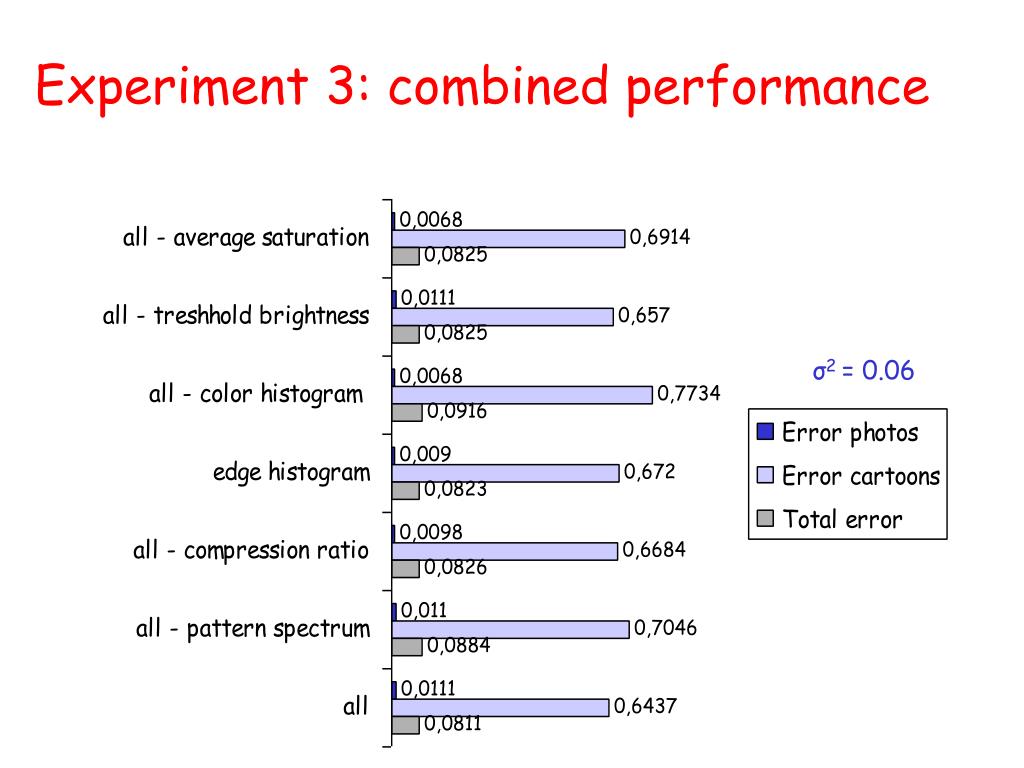 Experiment 3: combined performance

all - average saturation
0,0068
0,6914
0,0825

all - treshhold brightness
0,0111
0,657
0,0825

all - color histogram
0,0068
0,7734
0,0916

edge histogram
0,009
0,672
0,0823

all - compression ratio
0,0098
0,6684
0,0826

all - pattern spectrum
0,011
0,7046
0,0884

all
0,0111
0,6437
0,0811

$\sigma^2 = 0.06$

Error photos
Error cartoons
Total error